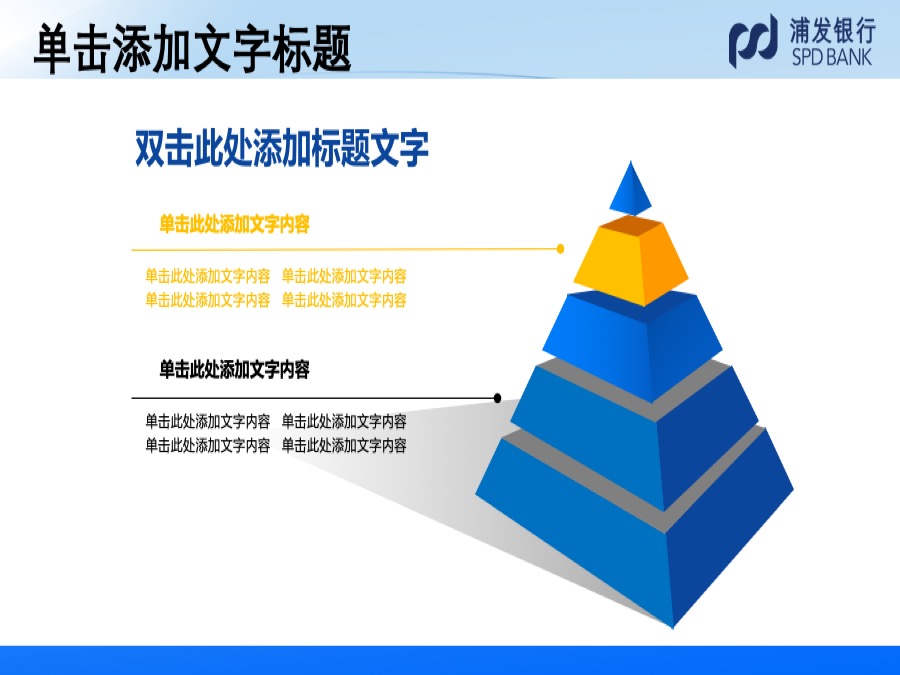 单击添加文字标题

浦发银行
SPD BANK

双击此处添加标题文字

单击此处添加文字内容

单击此处添加文字内容 单击此处添加文字内容
单击此处添加文字内容 单击此处添加文字内容

单击此处添加文字内容

单击此处添加文字内容 单击此处添加文字内容
单击此处添加文字内容 单击此处添加文字内容